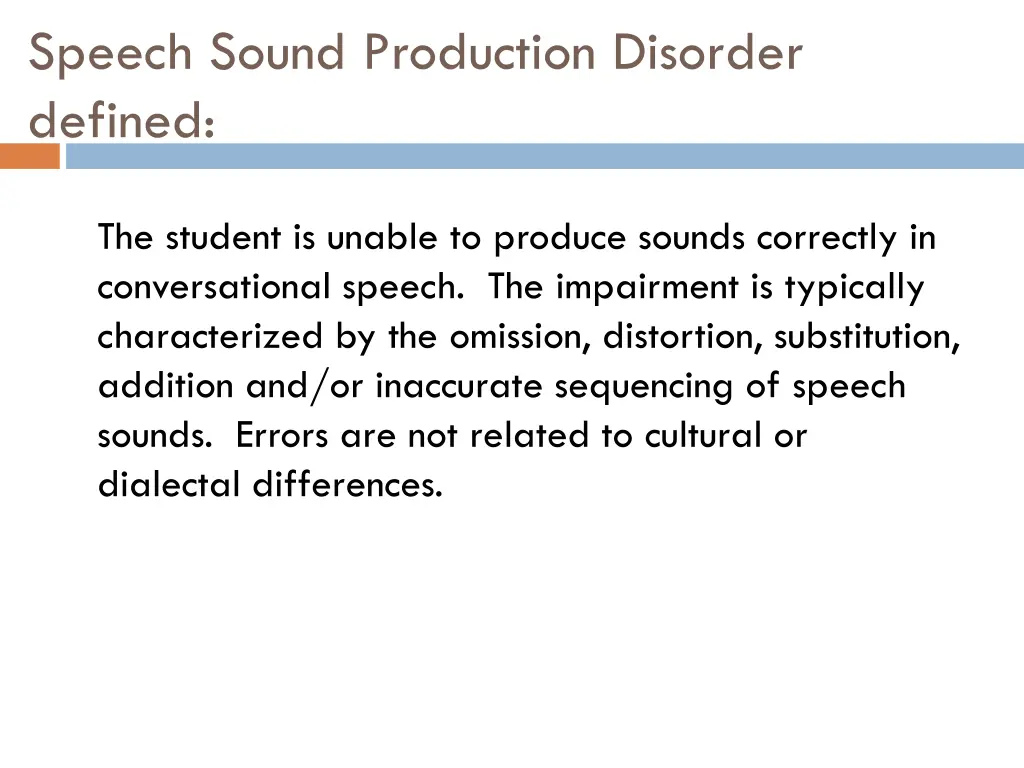 Speech Sound Production Disorder defined:

The student is unable to produce sounds correctly in conversational speech. The impairment is typically characterized by the omission, distortion, substitution, addition and/or inaccurate sequencing of speech sounds. Errors are not related to cultural or dialectal differences.